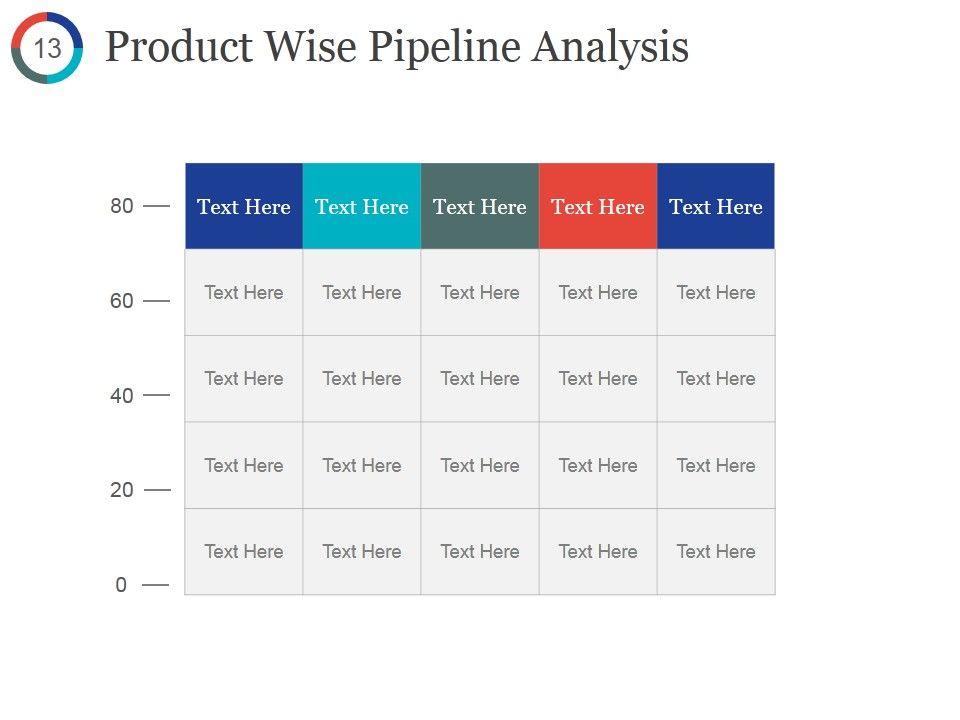 13 Product Wise Pipeline Analysis

80
60
40
20
0

| Text Here | Text Here | Text Here | Text Here | Text Here |
|---|---|---|---|---|
| Text Here | Text Here | Text Here | Text Here | Text Here |
| Text Here | Text Here | Text Here | Text Here | Text Here |
| Text Here | Text Here | Text Here | Text Here | Text Here |
| Text Here | Text Here | Text Here | Text Here | Text Here |